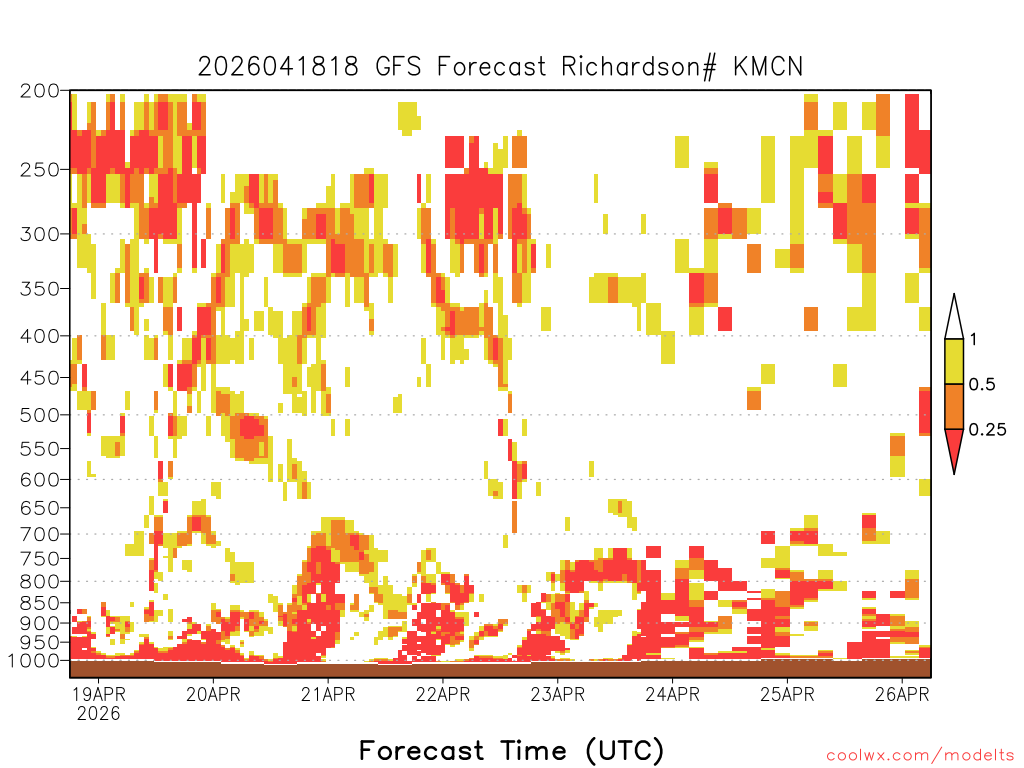 2026041818 GFS Forecast Richardson# KMCN

200
250
300
350
400
450
500
550
600
650
700
750
800
850
900
950
1000

1
0.5
0.25

19APR 2026
20APR
21APR
22APR
23APR
24APR
25APR
26APR

Forecast Time (UTC)

coolwx.com/modelts